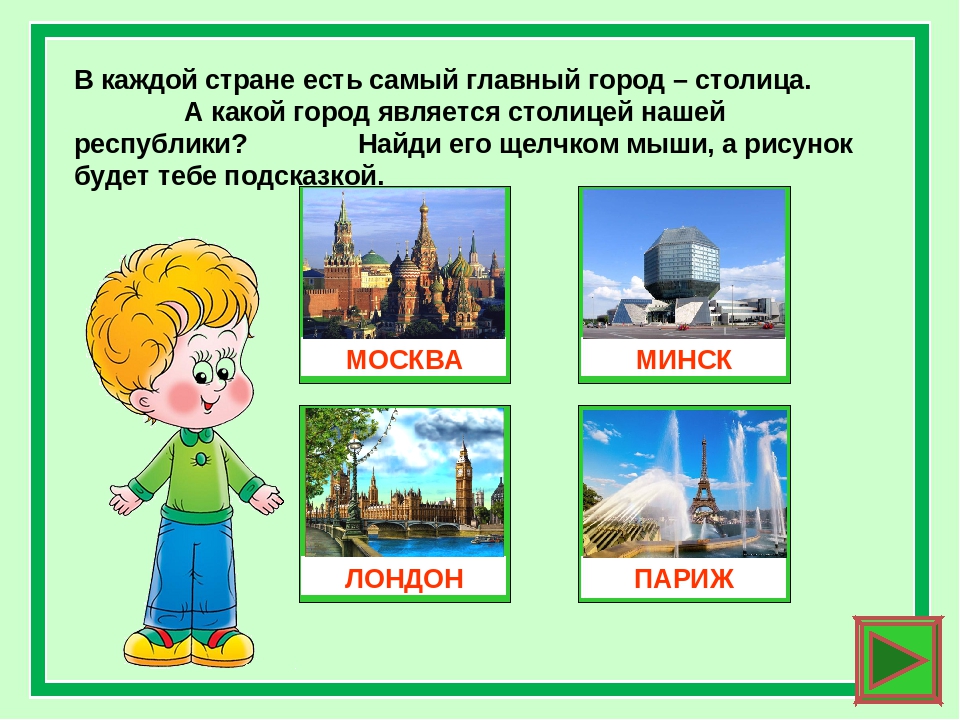 В каждой стране есть самый главный город – столица. А какой город является столицей нашей республики? Найди его щелчком мыши, а рисунок будет тебе подсказкой.

МОСКВА

МИНСК

ЛОНДОН

ПАРИЖ